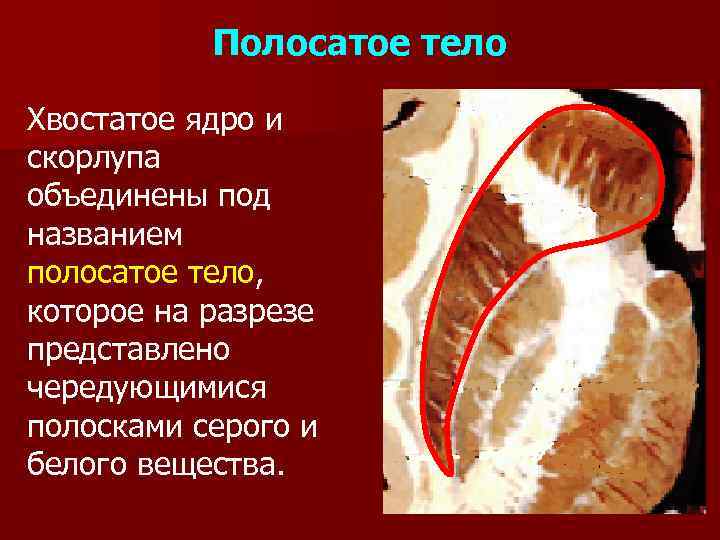 Полосатое тело

Хвостатое ядро и скорлупа объединены под названием полосатое тело, которое на разрезе представлено чередующимися полосками серого и белого вещества.